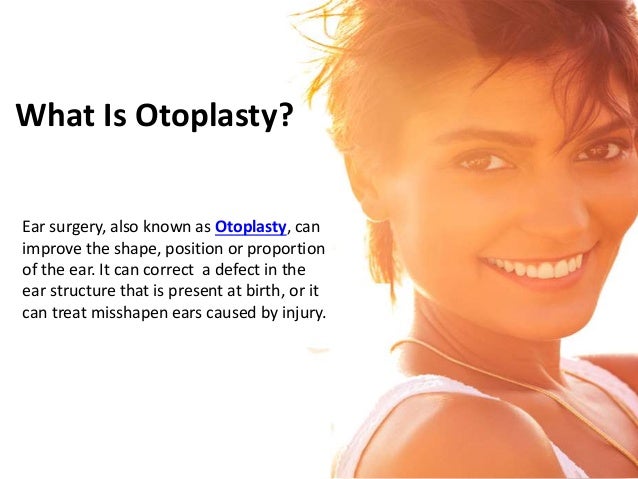 What Is Otoplasty?

Ear surgery, also known as Otoplasty, can improve the shape, position or proportion of the ear. It can correct a defect in the ear structure that is present at birth, or it can treat misshapen ears caused by injury.